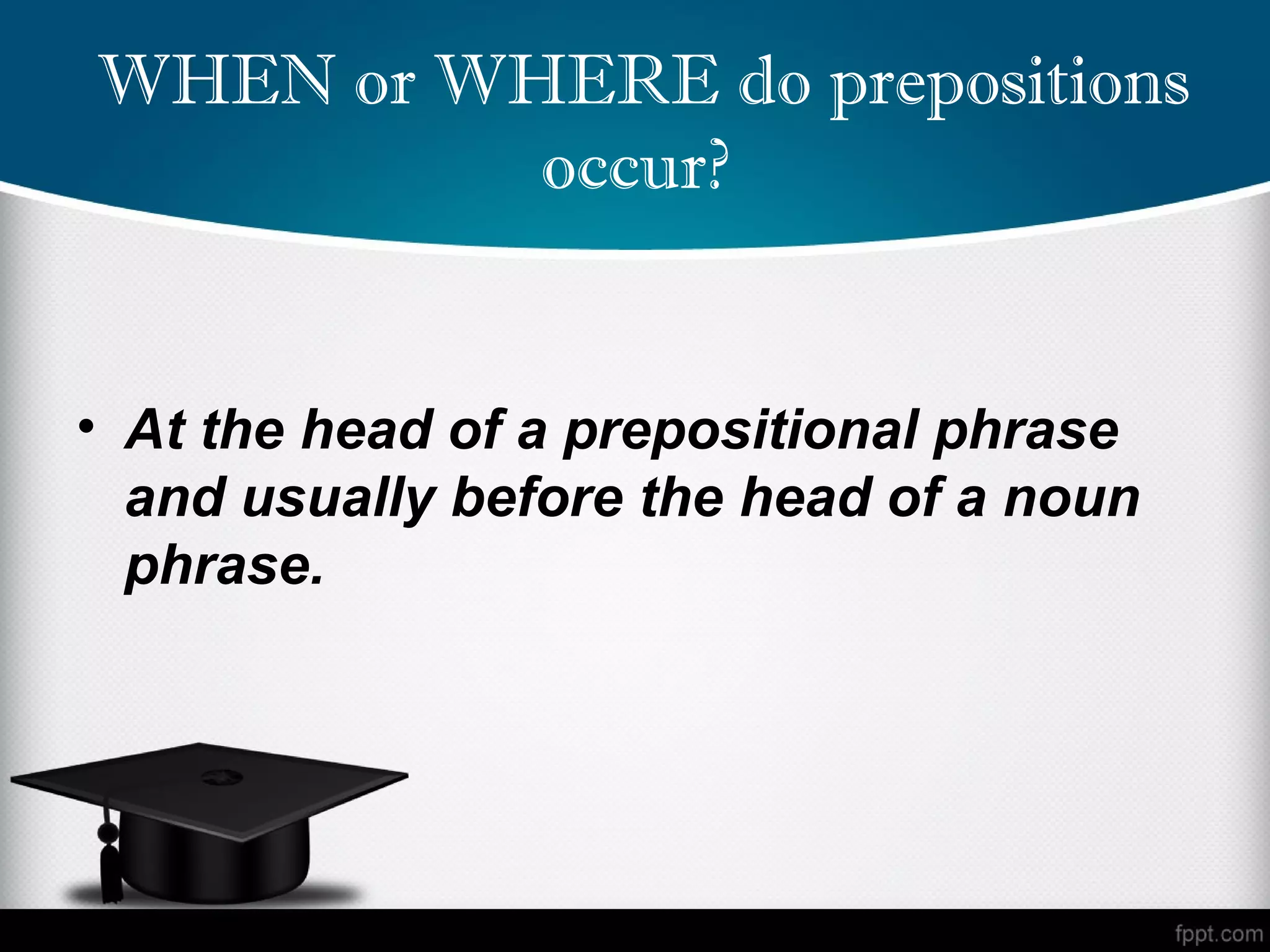 WHEN or WHERE do prepositions occur?

• At the head of a prepositional phrase and usually before the head of a noun phrase.

fppt.com